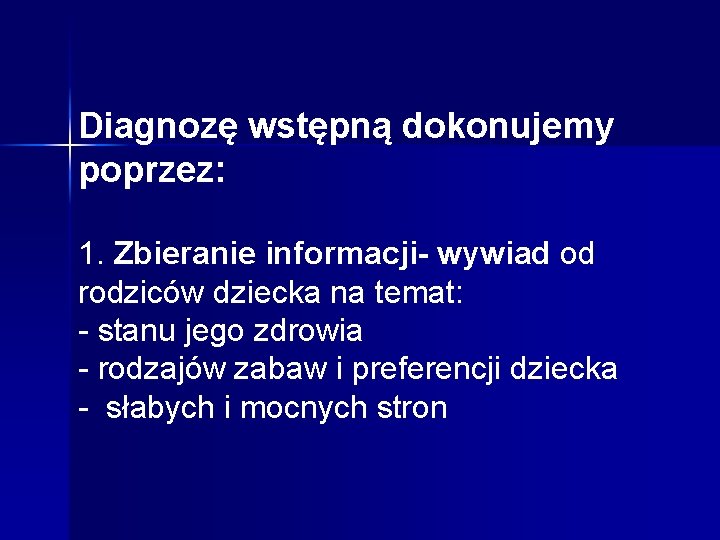 Diagnozę wstępną dokonujemy poprzez:

1. Zbieranie informacji- wywiad od rodziców dziecka na temat:
- stanu jego zdrowia
- rodzajów zabaw i preferencji dziecka
- słabych i mocnych stron